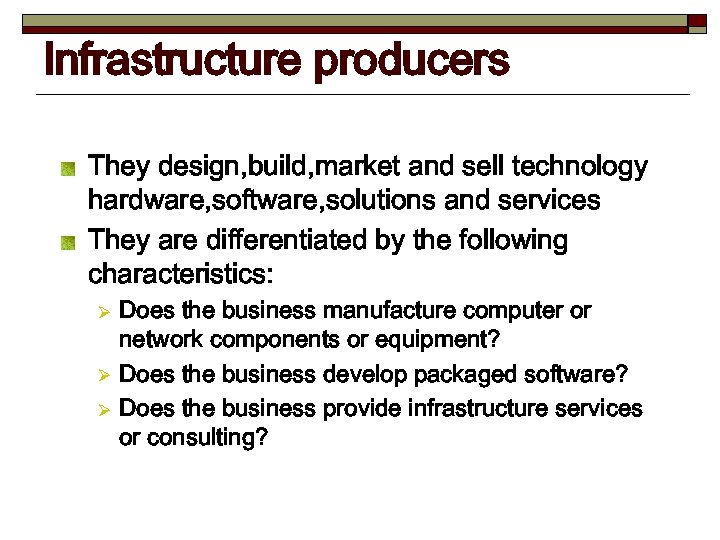 Infrastructure producers

They design,build,market and sell technology hardware,software,solutions and services

They are differentiated by the following characteristics:

Does the business manufacture computer or network components or equipment?

Does the business develop packaged software?

Does the business provide infrastructure services or consulting?